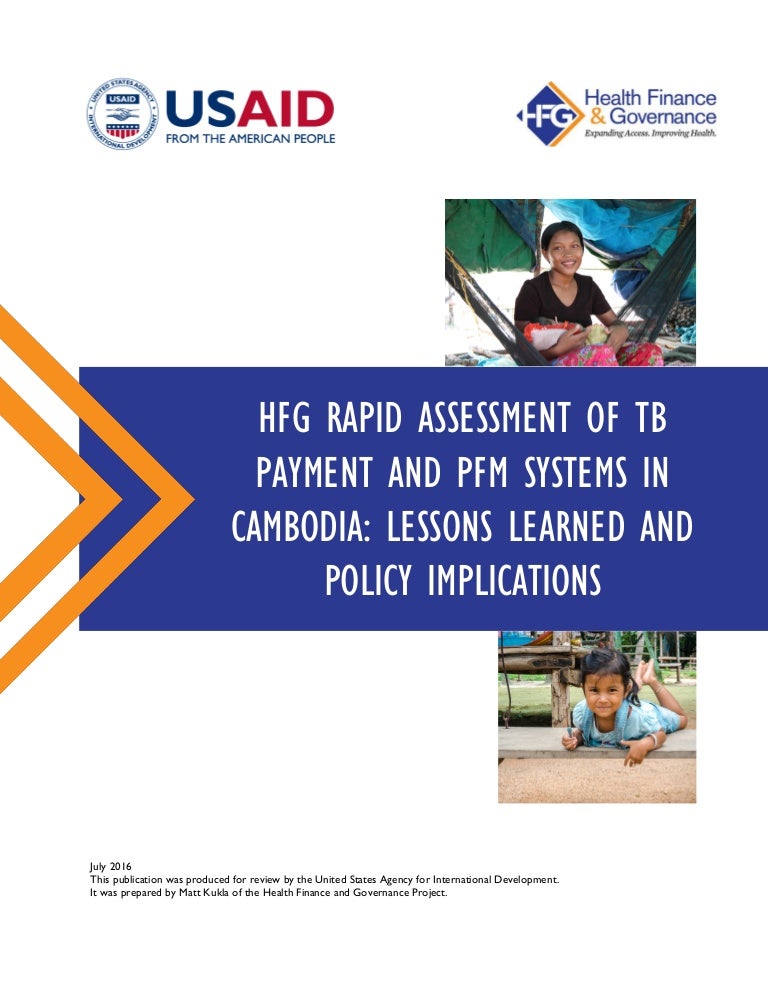 UNITED STATES AGENCY INTERNATIONAL DEVELOPMENT USAID

USAID
FROM THE AMERICAN PEOPLE

HFG Health Finance & Governance
Expanding Access. Improving Health.

HFG RAPID ASSESSMENT OF TB PAYMENT AND PFM SYSTEMS IN CAMBODIA: LESSONS LEARNED AND POLICY IMPLICATIONS

July 2016
This publication was produced for review by the United States Agency for International Development.
It was prepared by Matt Kukla of the Health Finance and Governance Project.